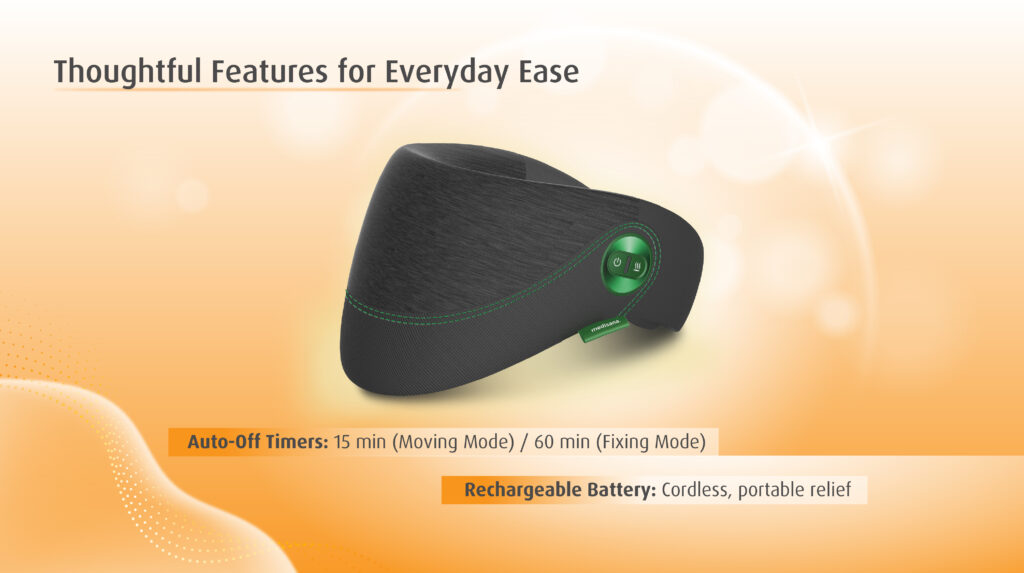 Thoughtful Features for Everyday Ease

medisana

Auto-Off Timers: 15 min (Moving Mode) / 60 min (Fixing Mode)

Rechargeable Battery: Cordless, portable relief